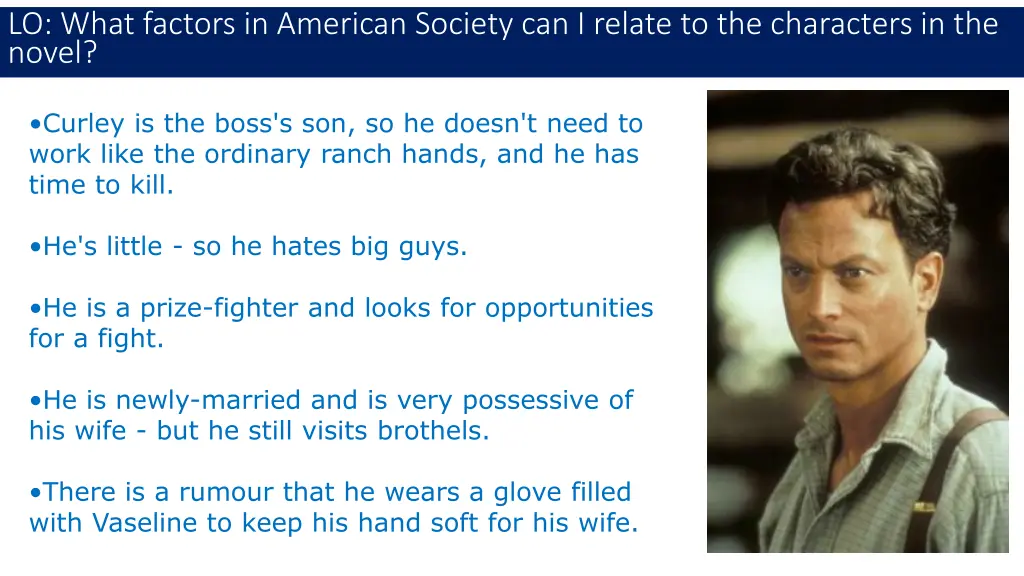 LO: What factors in American Society can I relate to the characters in the novel?

•Curley is the boss's son, so he doesn't need to work like the ordinary ranch hands, and he has time to kill.

•He's little - so he hates big guys.

•He is a prize-fighter and looks for opportunities for a fight.

•He is newly-married and is very possessive of his wife - but he still visits brothels.

•There is a rumour that he wears a glove filled with Vaseline to keep his hand soft for his wife.